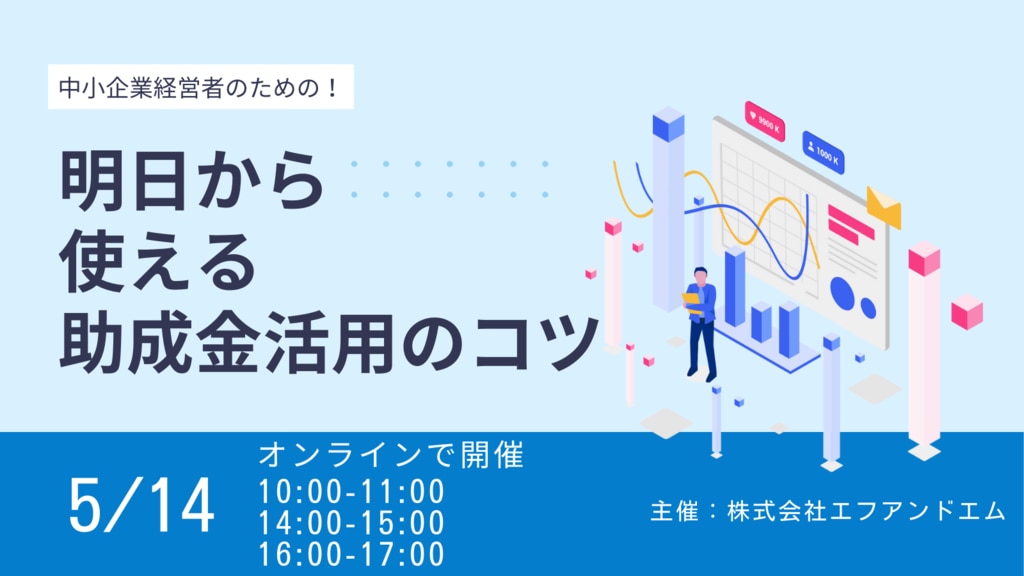 中小企業経営者のための！

明日から
使える
助成金活用のコツ

9900 K

1000 K

5/14

オンラインで開催
10:00-11:00
14:00-15:00
16:00-17:00

主催：株式会社エフアンドエム